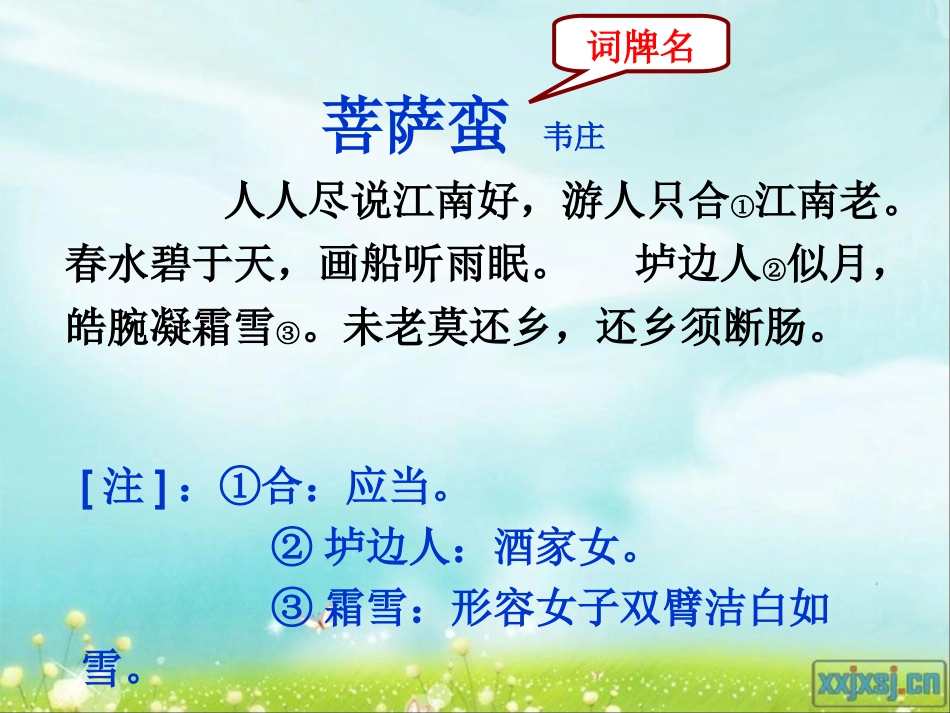 词牌名

菩萨蛮 韦庄

人人尽说江南好，游人只合①江南老。春水碧于天，画船听雨眠。 垆边人②似月，皓腕凝霜雪③。未老莫还乡，还乡须断肠。

[注]：①合：应当。
② 垆边人：酒家女。
③ 霜雪：形容女子双臂洁白如雪。

xxjxsj.cn